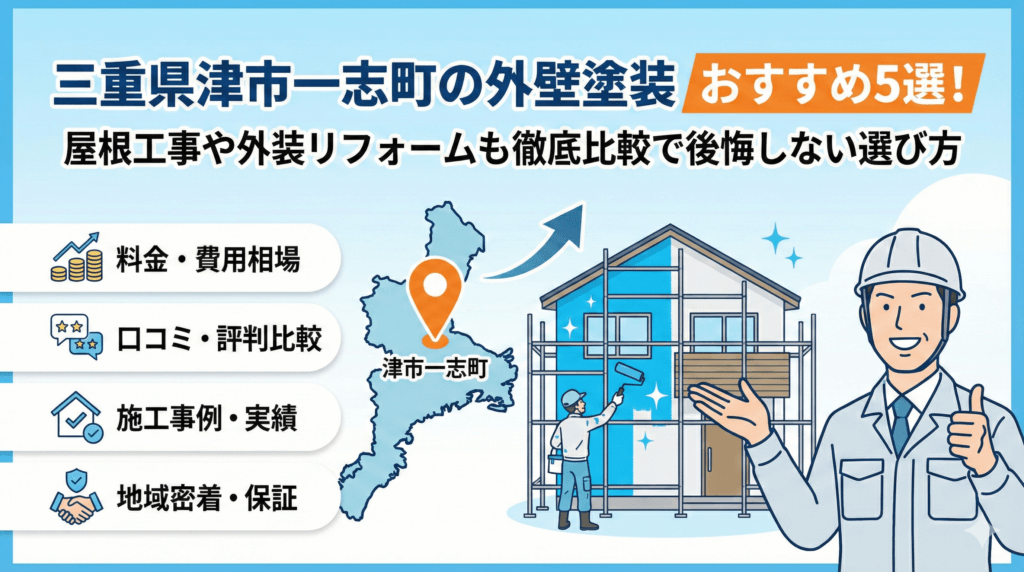 三重県津市一志町の外壁塗装 おすすめ5選!
屋根工事や外装リフォームも徹底比較で後悔しない選び方

料金・費用相場

口コミ・評判比較

施工事例・実績

地域密着・保証

津市一志町